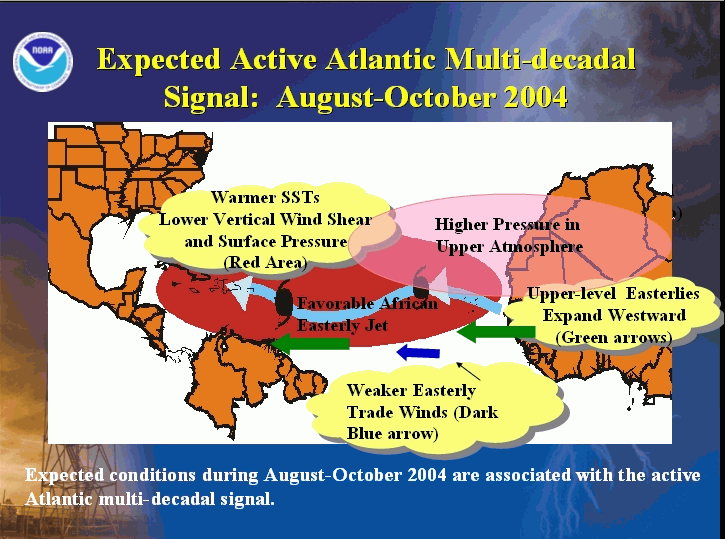 NOAA

Expected Active Atlantic Multi-decadal Signal: August-October 2004

Warmer SSTs Lower Vertical Wind Shear and Surface Pressure (Red Area)

Higher Pressure in Upper Atmosphere

Favorable African Easterly Jet

Upper-level Easterlies Expand Westward (Green arrows)

Weaker Easterly Trade Winds (Dark Blue arrow)

Expected conditions during August-October 2004 are associated with the active Atlantic multi-decadal signal.